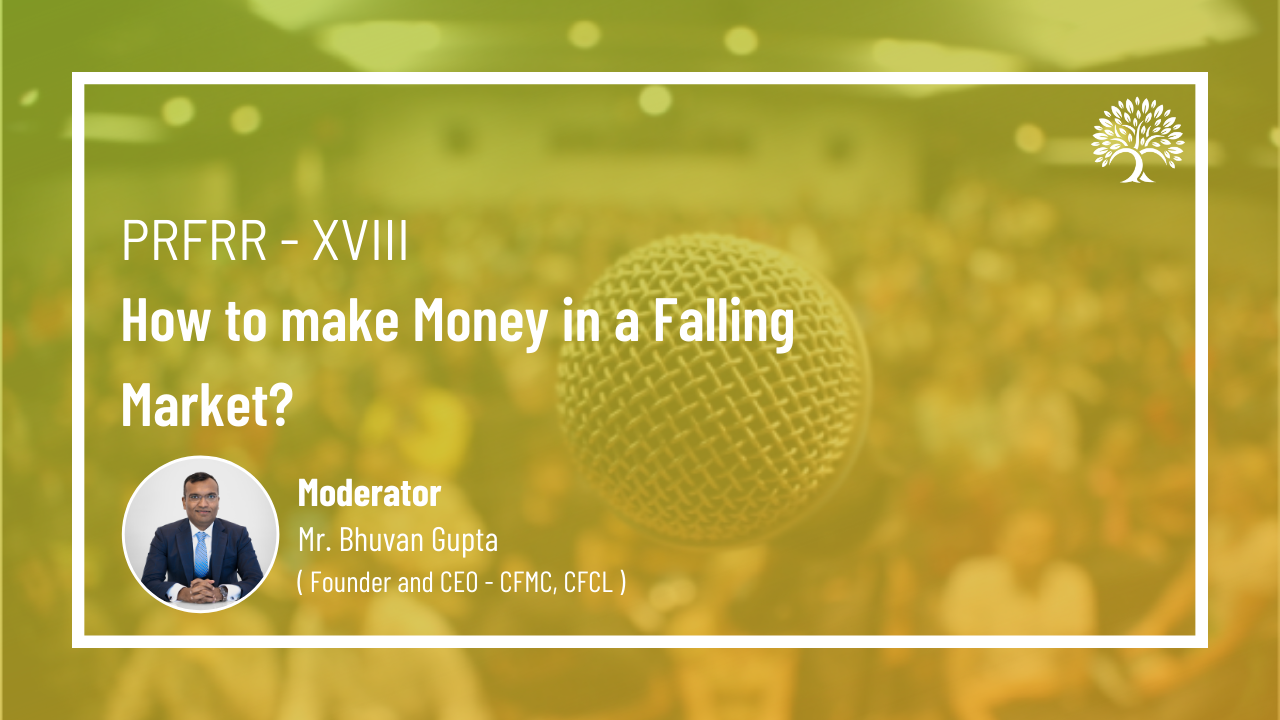 PRFRR - XVIII

How to make Money in a Falling Market?

Moderator

Mr. Bhuvan Gupta

( Founder and CEO - CFMC, CFCL )